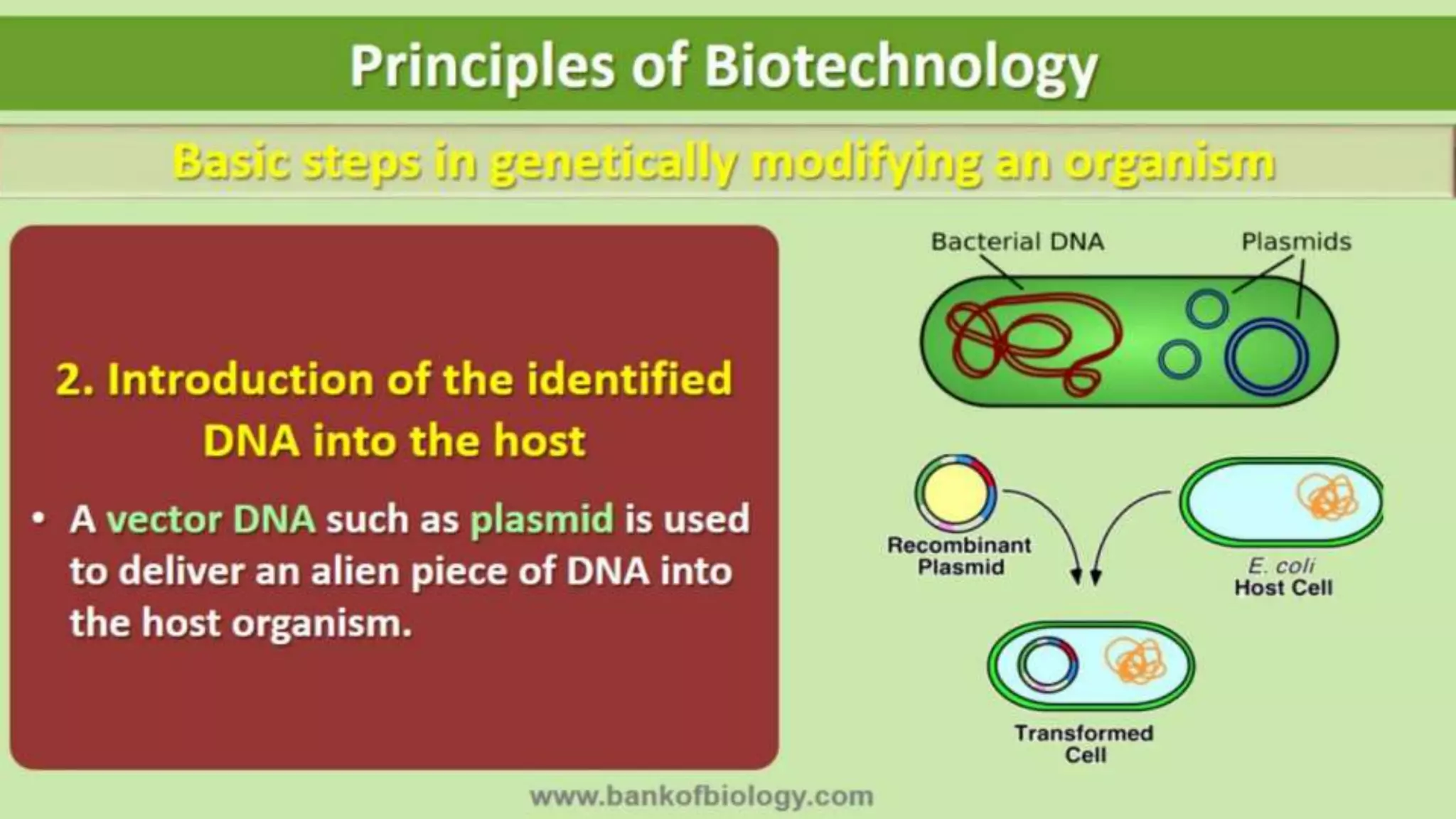 Principles of Biotechnology

Basic steps in genetically modifying an organism

2. Introduction of the identified DNA into the host

• A vector DNA such as plasmid is used to deliver an alien piece of DNA into the host organism.

Bacterial DNA

Plasmids

Recombinant Plasmid

E. coli Host Cell

Transformed Cell

www.bankofbiology.com